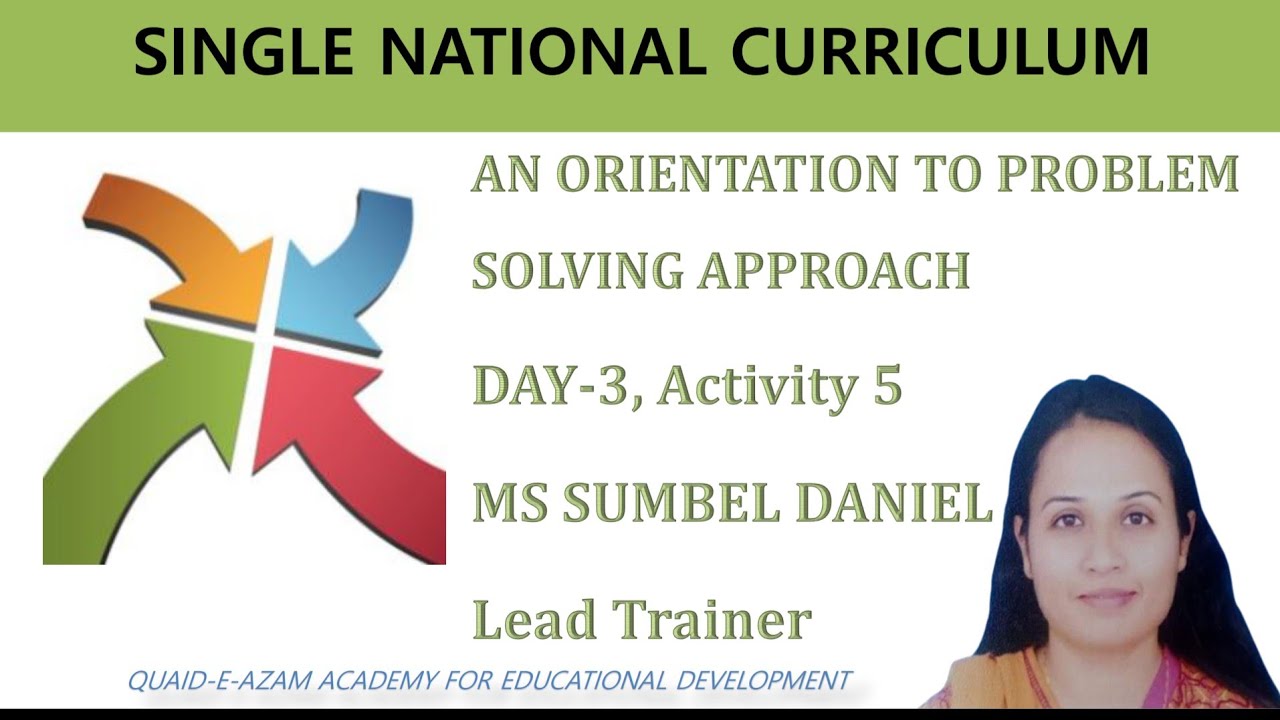 SINGLE NATIONAL CURRICULUM

AN ORIENTATION TO PROBLEM SOLVING APPROACH

DAY-3, Activity 5

MS SUMBEL DANIEL

Lead Trainer

QUAID-E-AZAM ACADEMY FOR EDUCATIONAL DEVELOPMENT